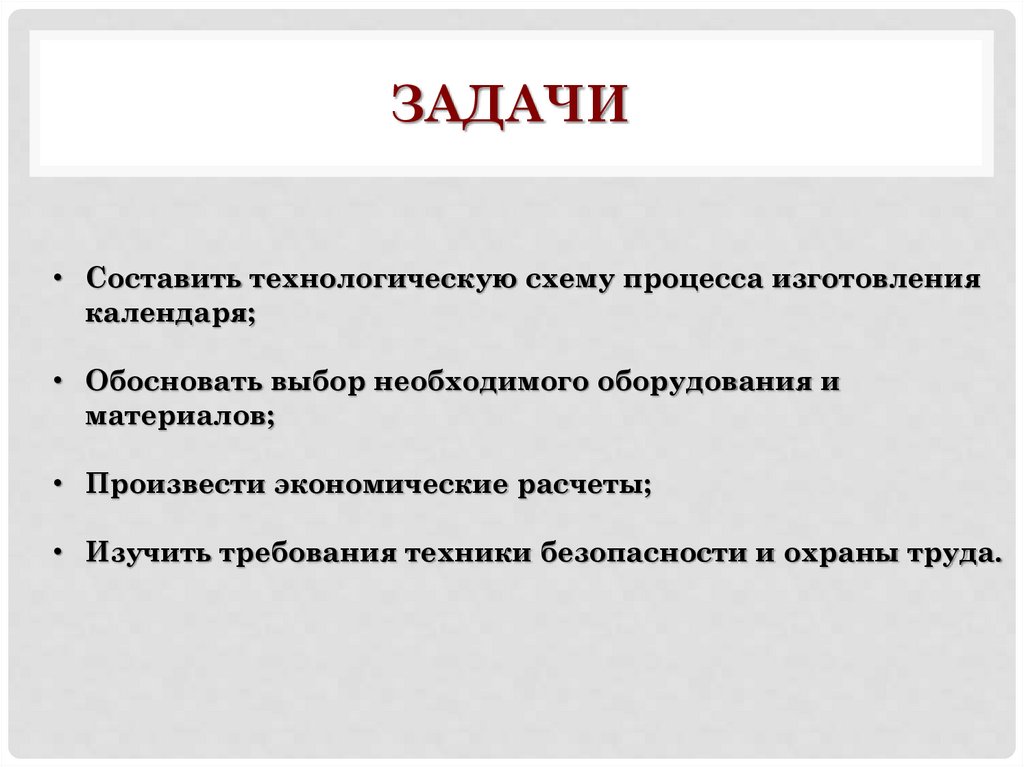 ЗАДАЧИ

• Составить технологическую схему процесса изготовления календаря;

• Обосновать выбор необходимого оборудования и материалов;

• Произвести экономические расчеты;

• Изучить требования техники безопасности и охраны труда.